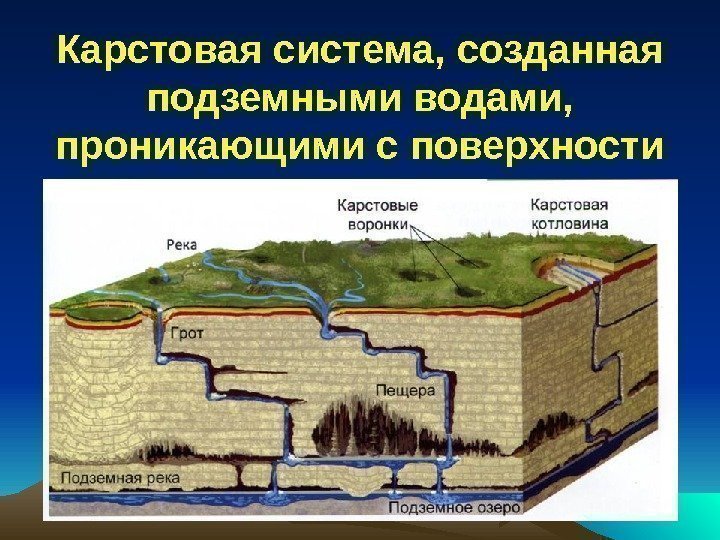 Карстовая система, созданная подземными водами, проникающими с поверхности

Карстовые воронки

Карстовая котловина

Река

Грот

Пещера

Подземная река

Подземное озеро